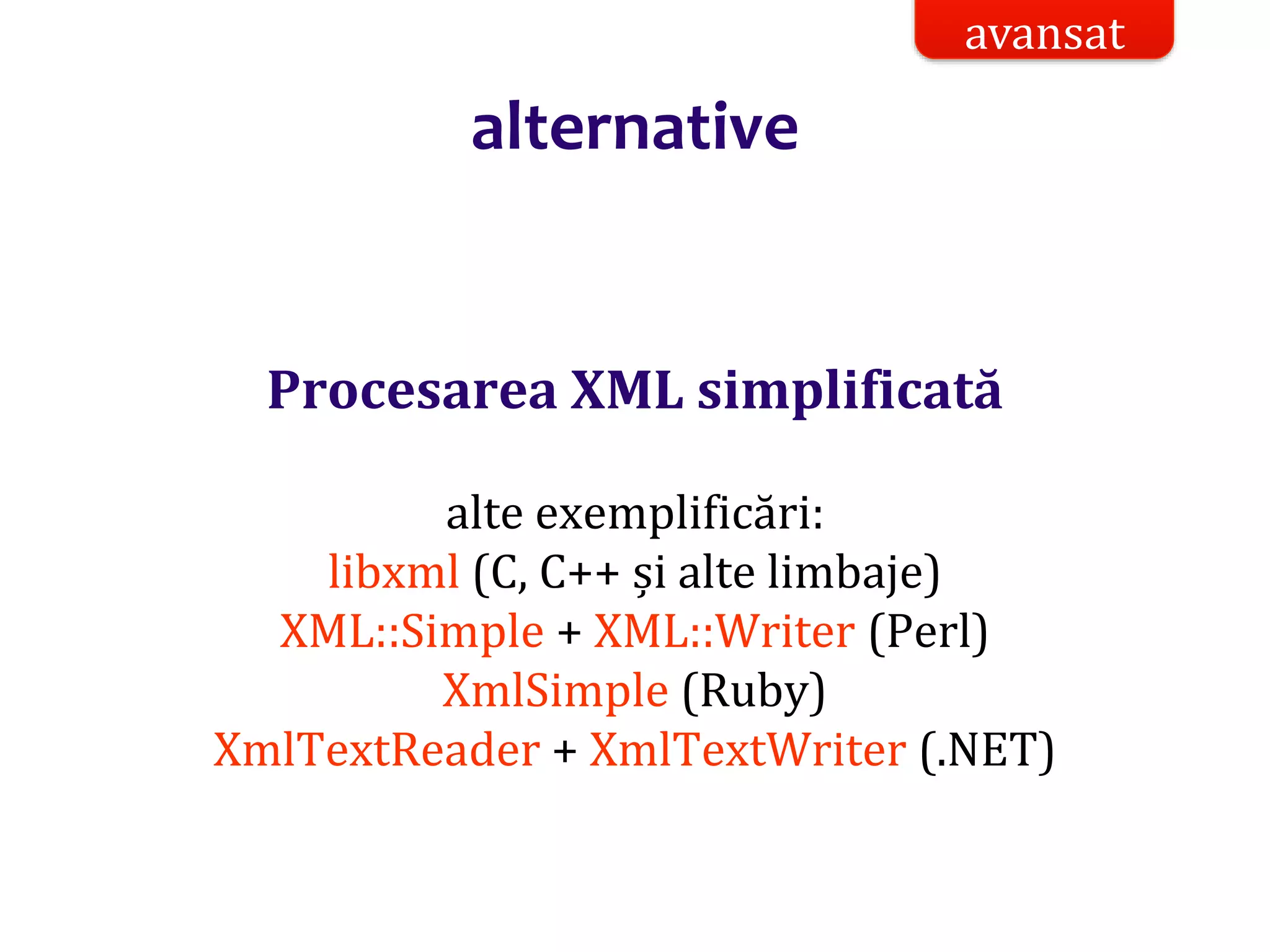 avansat

alternative

Procesarea XML simplificată

alte exemplificări:
libxml (C, C++ și alte limbaje)
XML::Simple + XML::Writer (Perl)
XmlSimple (Ruby)
XmlTextReader + XmlTextWriter (.NET)